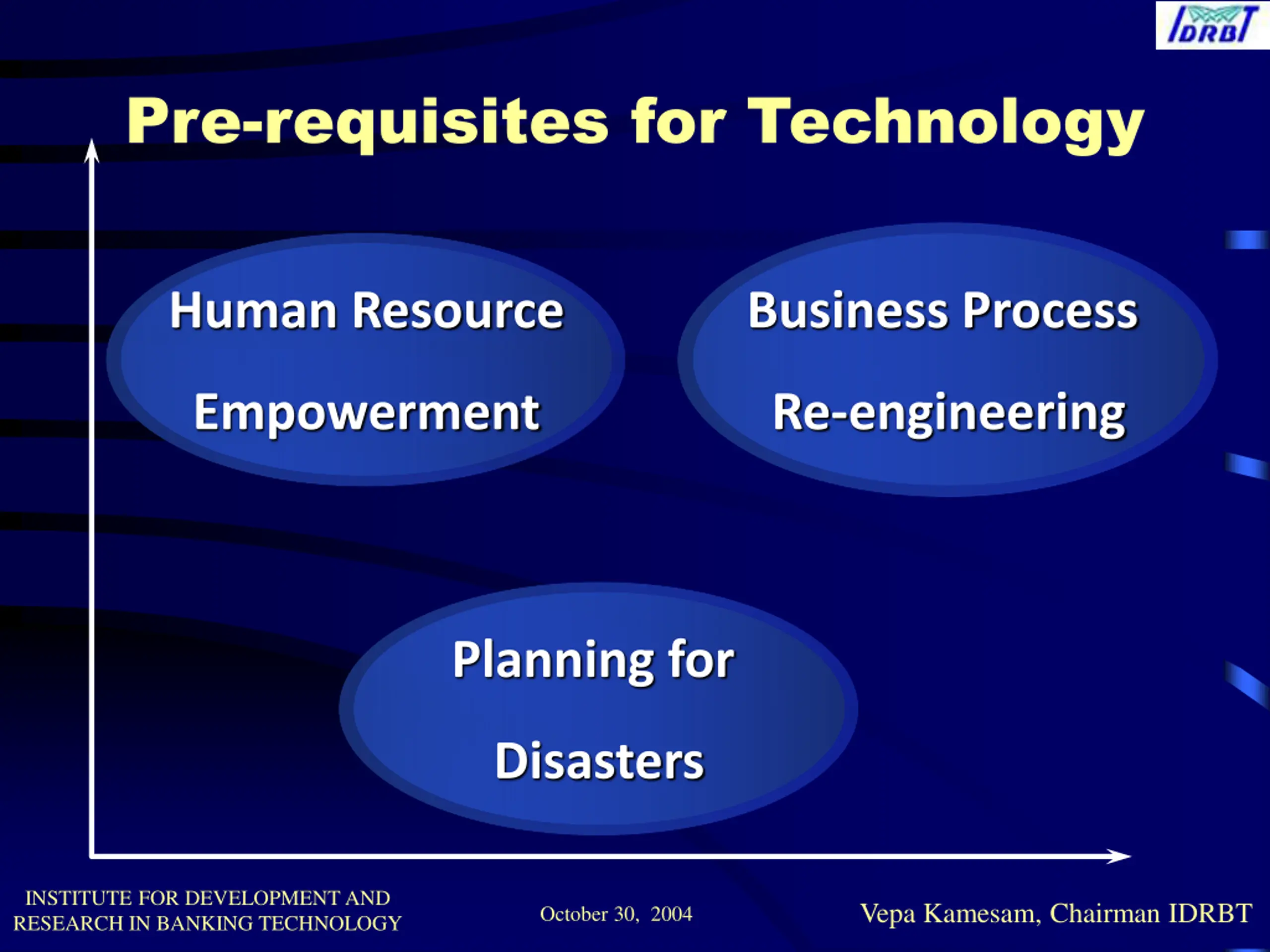 IDRBT

Pre-requisites for Technology

Human Resource Empowerment

Business Process Re-engineering

Planning for Disasters

INSTITUTE FOR DEVELOPMENT AND RESEARCH IN BANKING TECHNOLOGY

October 30, 2004

Vepa Kamesam, Chairman IDRBT